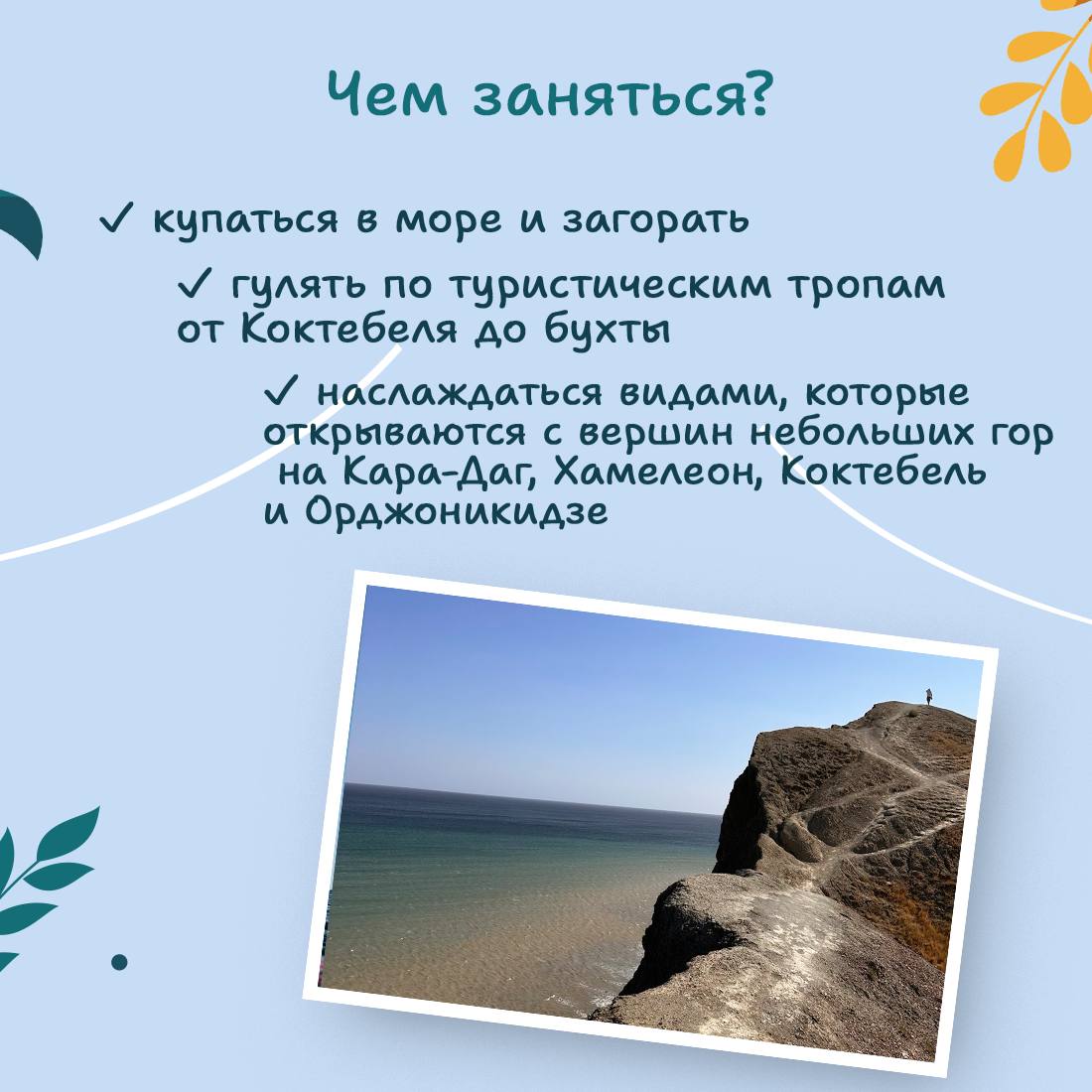 Чем заняться?

✓ купаться в море и загорать

✓ гулять по туристическим тропам от Коктебеля до бухты

✓ наслаждаться видами, которые открываются с вершин небольших гор на Кара-Даг, Хамелеон, Коктебель и Орджоникидзе